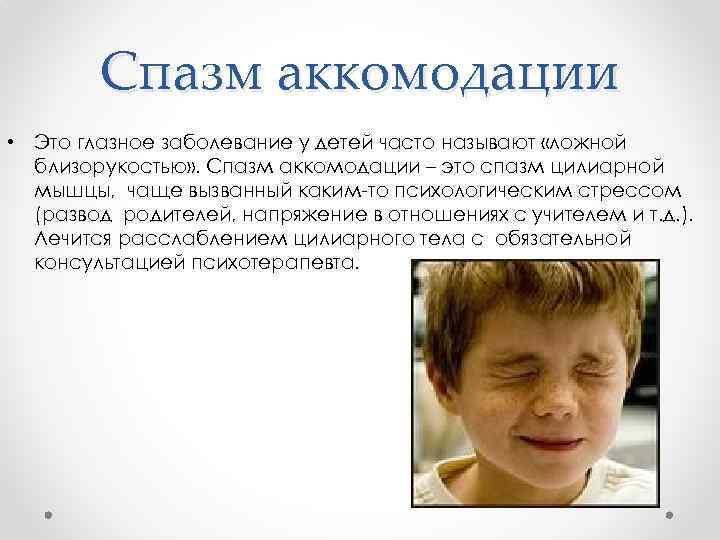 Спазм аккомодации

• Это глазное заболевание у детей часто называют «ложной близорукостью». Спазм аккомодации – это спазм цилиарной мышцы, чаще вызванный каким-то психологическим стрессом (развод родителей, напряжение в отношениях с учителем и т.д.). Лечится расслаблением цилиарного тела с обязательной консультацией психотерапевта.